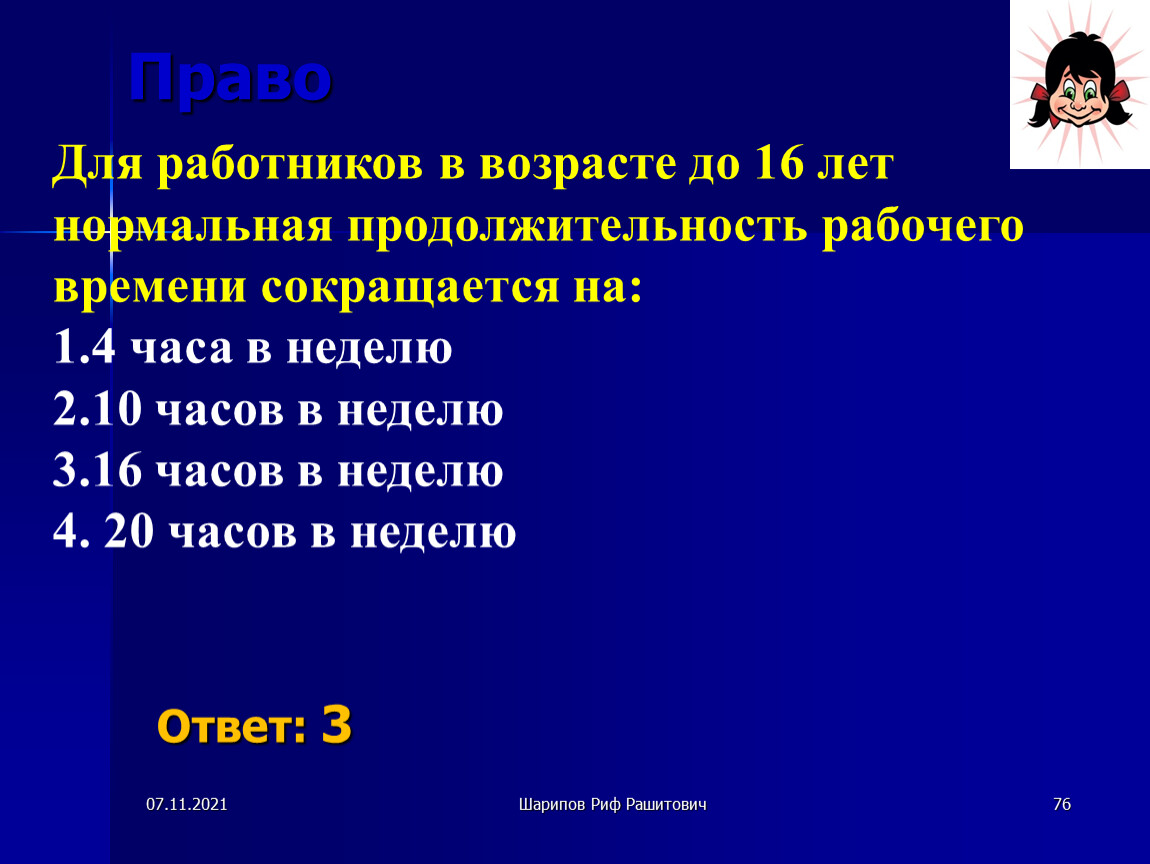 Право

Для работников в возрасте до 16 лет нормальная продолжительность рабочего времени сокращается на:
1.4 часа в неделю
2.10 часов в неделю
3.16 часов в неделю
4. 20 часов в неделю

Ответ: 3

07.11.2021

Шарипов Риф Рашитович

76